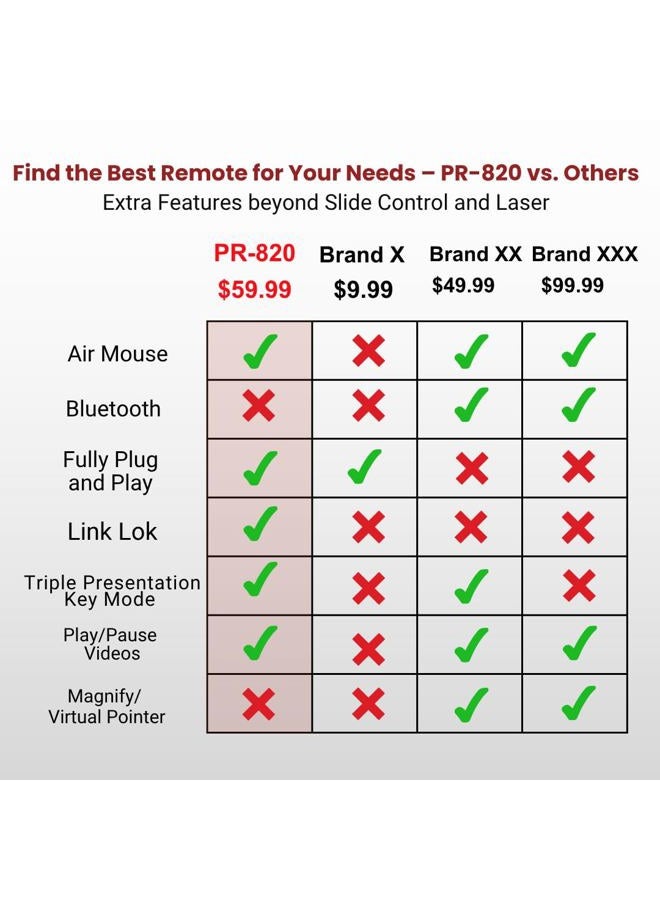 Find the Best Remote for Your Needs – PR-820 vs. Others
Extra Features beyond Slide Control and Laser

| | PR-820 $59.99 | Brand X $9.99 | Brand XX $49.99 | Brand XXX $99.99 |
|---|---|---|---|---|
| Air Mouse | ✓ | ✗ | ✓ | ✓ |
| Bluetooth | ✗ | ✗ | ✓ | ✓ |
| Fully Plug and Play | ✓ | ✓ | ✗ | ✗ |
| Link Lok | ✓ | ✗ | ✗ | ✗ |
| Triple Presentation Key Mode | ✓ | ✗ | ✓ | ✗ |
| Play/Pause Videos | ✓ | ✗ | ✓ | ✓ |
| Magnify/ Virtual Pointer | ✗ | ✗ | ✓ | ✓ |